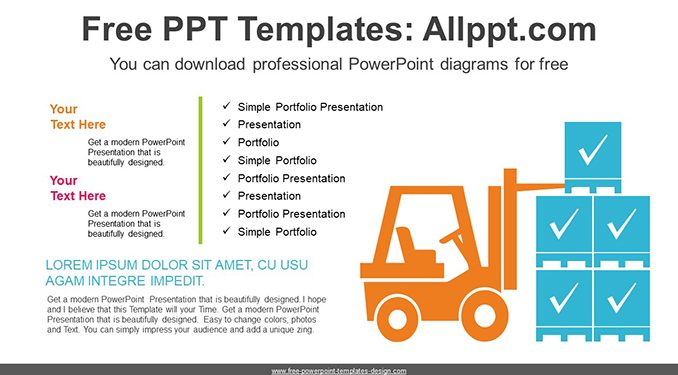 Free PPT Templates: Allppt.com

You can download professional PowerPoint diagrams for free

Your Text Here

Get a modern PowerPoint Presentation that is beautifully designed.

Your Text Here

Get a modern PowerPoint Presentation that is beautifully designed.

✓ Simple Portfolio Presentation
✓ Presentation
✓ Portfolio
✓ Simple Portfolio
✓ Portfolio Presentation
✓ Presentation
✓ Portfolio Presentation
✓ Simple Portfolio

LOREM IPSUM DOLOR SIT AMET, CU USU AGAM INTEGRE IMPEDIT.

Get a modern PowerPoint Presentation that is beautifully designed. I hope and I believe that this Template will your Time. Get a modern PowerPoint Presentation that is beautifully designed. Easy to change colors, photos and Text. You can simply impress your audience and add a unique zing.

www.free-powerpoint-templates-design.com